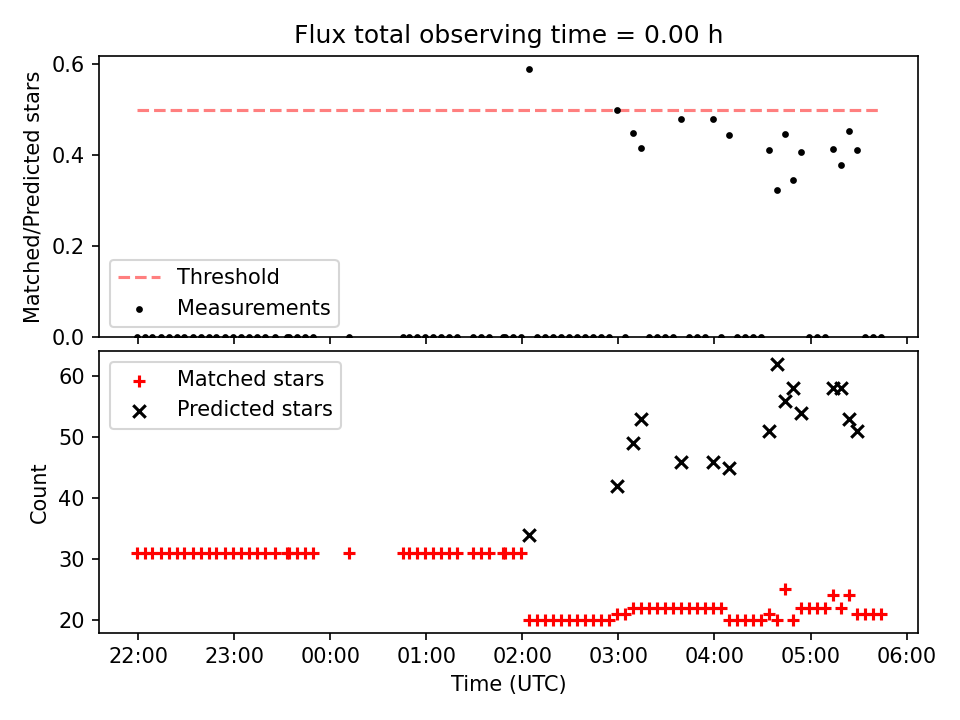 Flux total observing time = 0.00 h

Matched/Predicted stars

0.6
0.4
0.2
0.0

Threshold
Measurements

Count

60
50
40
30
20

Matched stars
Predicted stars

22:00
23:00
00:00
01:00
02:00
03:00
04:00
05:00
06:00

Time (UTC)